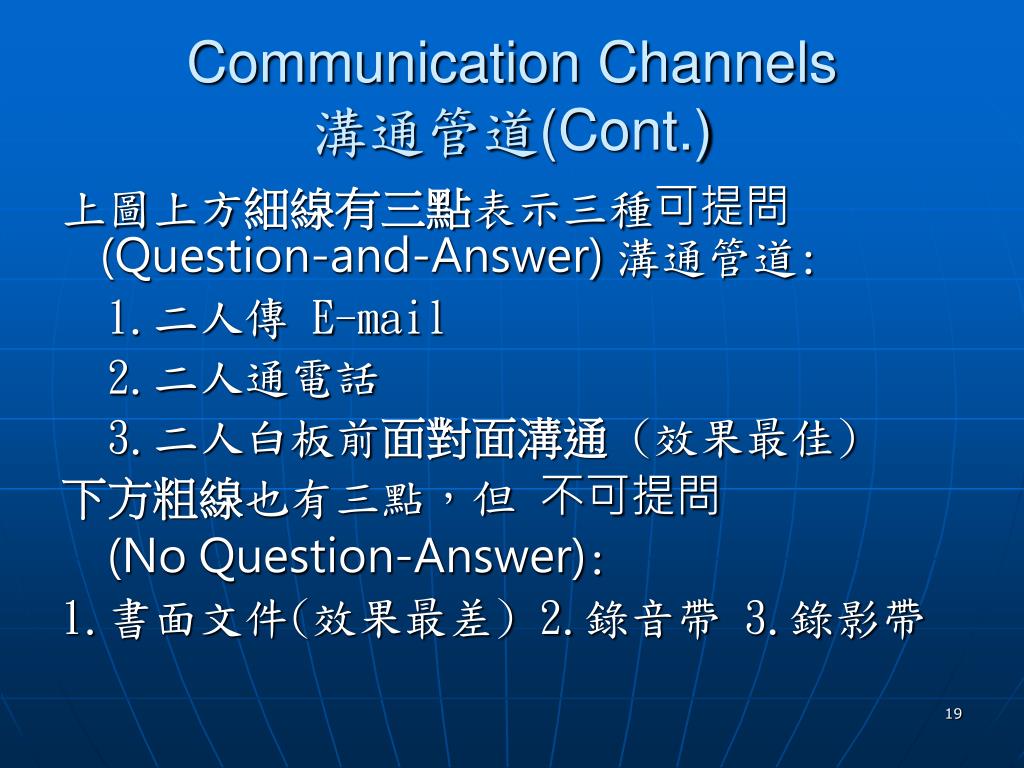 Communication Channels
溝通管道(Cont.)

上圖上方細線有三點表示三種可提問 (Question-and-Answer) 溝通管道:

1. 二人傳 E-mail

2. 二人通電話

3. 二人白板前面對面溝通（效果最佳）

下方粗線也有三點，但 不可提問 (No Question-Answer):

1. 書面文件(效果最差) 2. 錄音帶 3. 錄影帶

19